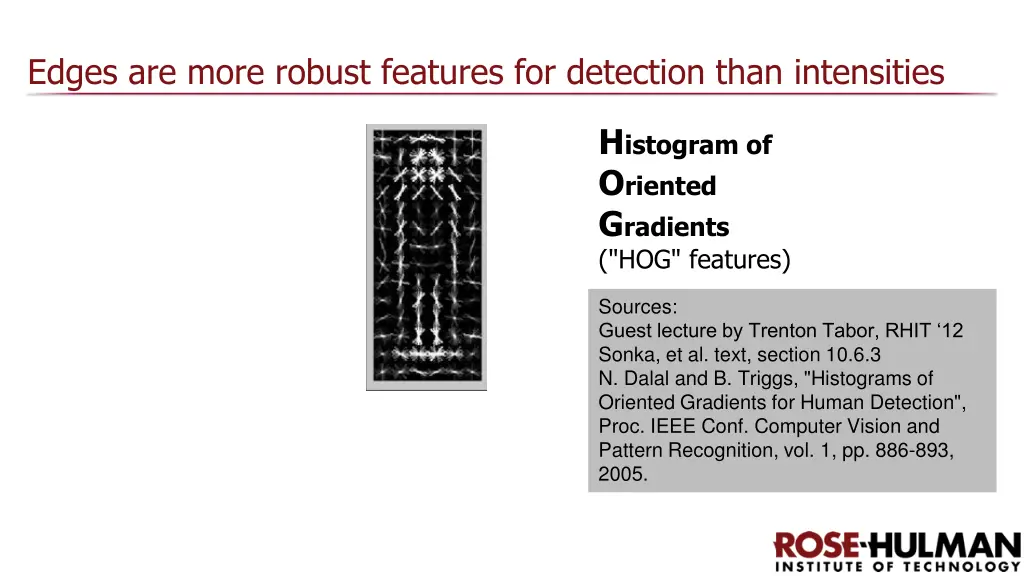 Edges are more robust features for detection than intensities

Histogram of
Oriented
Gradients
("HOG" features)

Sources:
Guest lecture by Trenton Tabor, RHIT ‘12
Sonka, et al. text, section 10.6.3
N. Dalal and B. Triggs, "Histograms of Oriented Gradients for Human Detection", Proc. IEEE Conf. Computer Vision and Pattern Recognition, vol. 1, pp. 886-893, 2005.

ROSE-HULMAN
INSTITUTE OF TECHNOLOGY